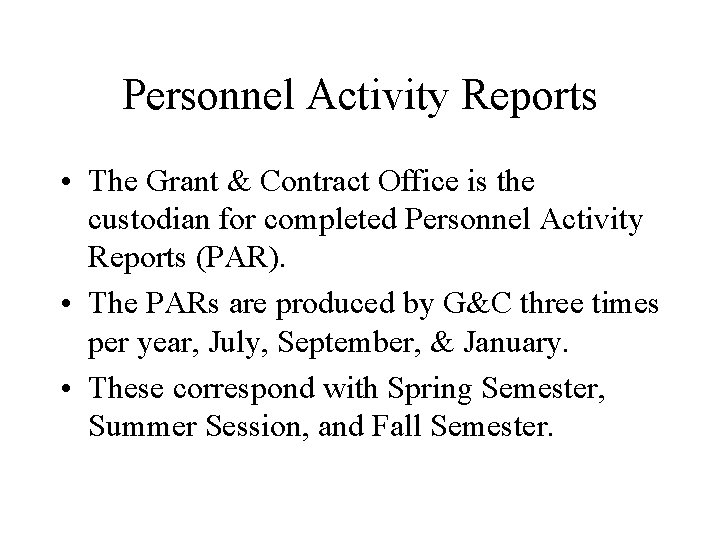 Personnel Activity Reports

• The Grant & Contract Office is the custodian for completed Personnel Activity Reports (PAR).

• The PARs are produced by G&C three times per year, July, September, & January.

• These correspond with Spring Semester, Summer Session, and Fall Semester.